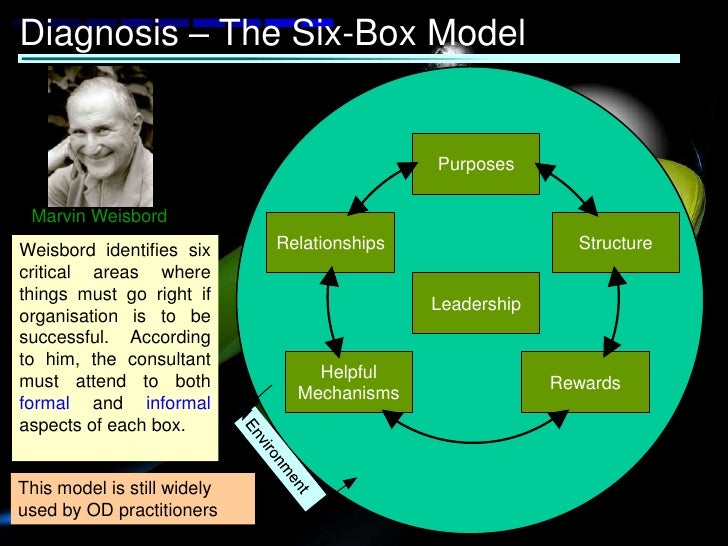 Diagnosis – The Six-Box Model

Marvin Weisbord

Weisbord identifies six critical areas where things must go right if organisation is to be successful. According to him, the consultant must attend to both formal and informal aspects of each box.

This model is still widely used by OD practitioners

Purposes

Relationships

Structure

Leadership

Helpful Mechanisms

Rewards

Environment